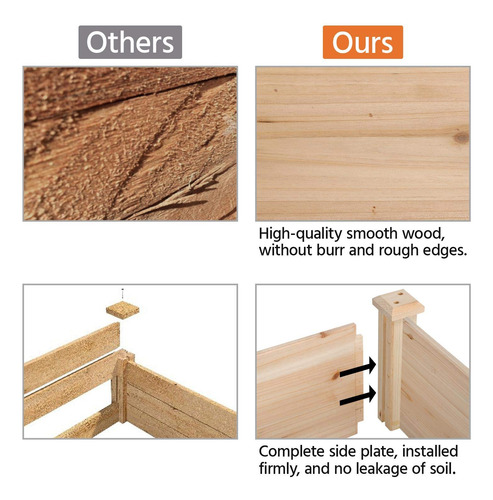 Others

Ours

High-quality smooth wood, without burr and rough edges.

Complete side plate, installed firmly, and no leakage of soil.